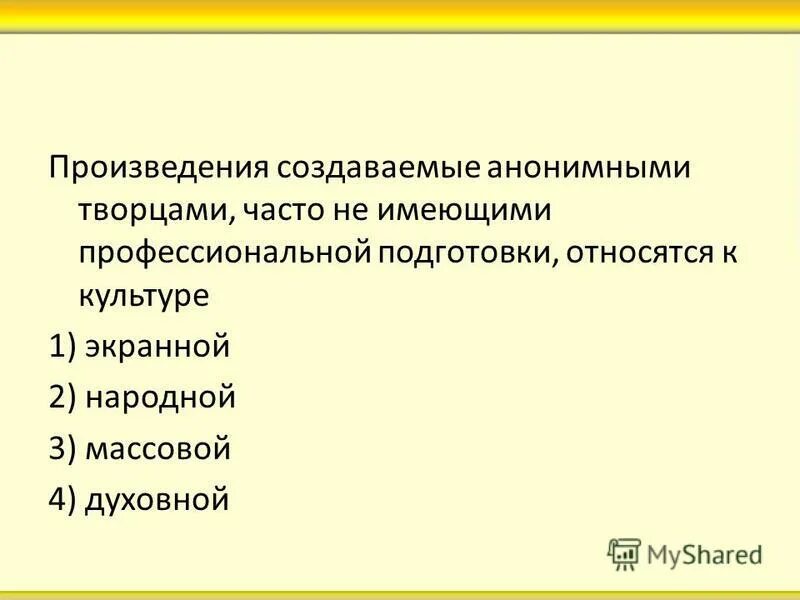 Произведения создаваемые анонимными творцами, часто не имеющими профессиональной подготовки, относятся к культуре

1) экранной

2) народной

3) массовой

4) духовной

MyShared